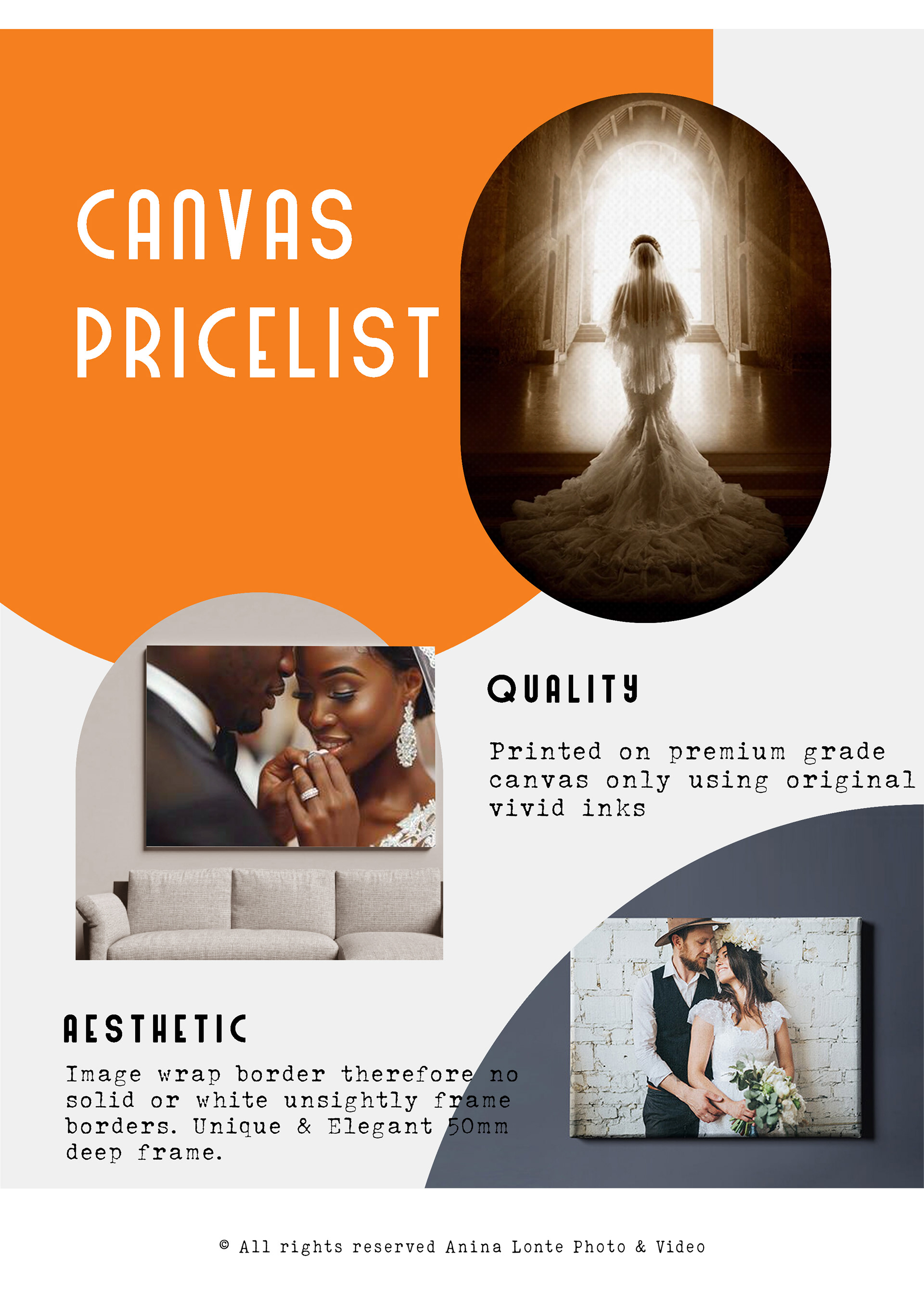 CANVAS PRICELIST

QUALITY

Printed on premium grade canvas only using original vivid inks

AESTHETIC

Image wrap border therefore no solid or white unsightly frame borders. Unique & Elegant 50mm deep frame.

© All rights reserved Anina Lonte Photo & Video